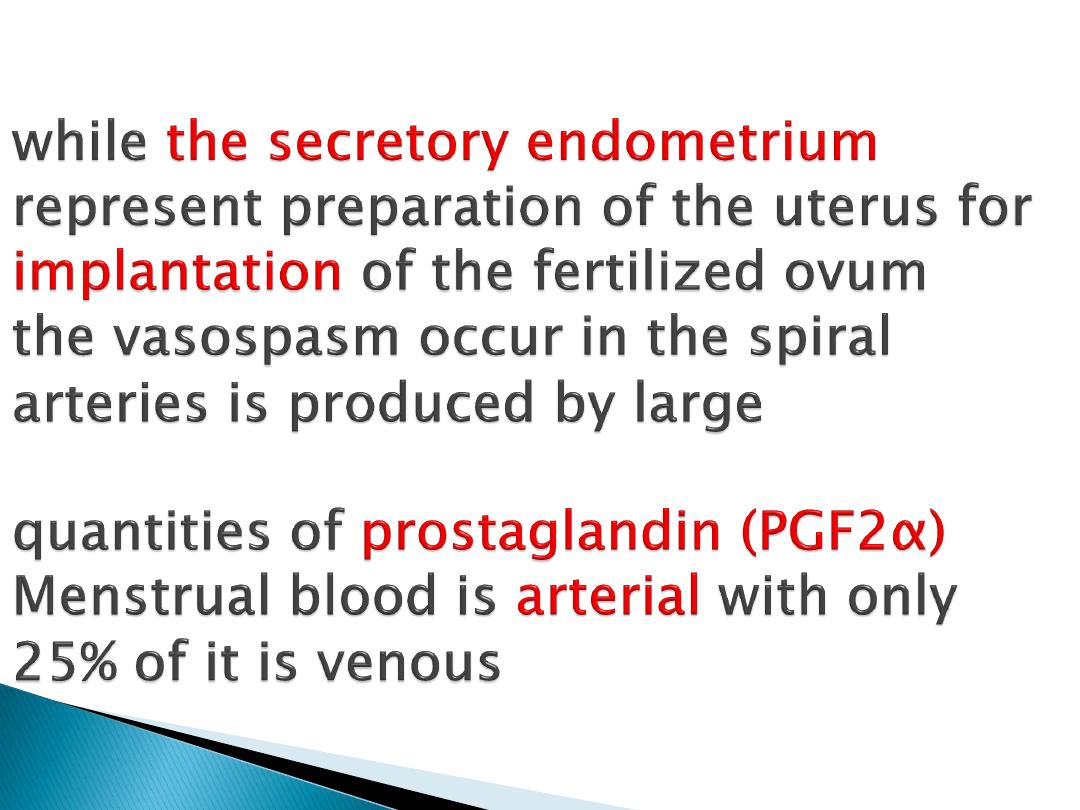 while the secretory endometrium represent preparation of the uterus for implantation of the fertilized ovum the vasospasm occur in the spiral arteries is produced by large

quantities of prostaglandin (PGF2α) Menstrual blood is arterial with only 25% of it is venous